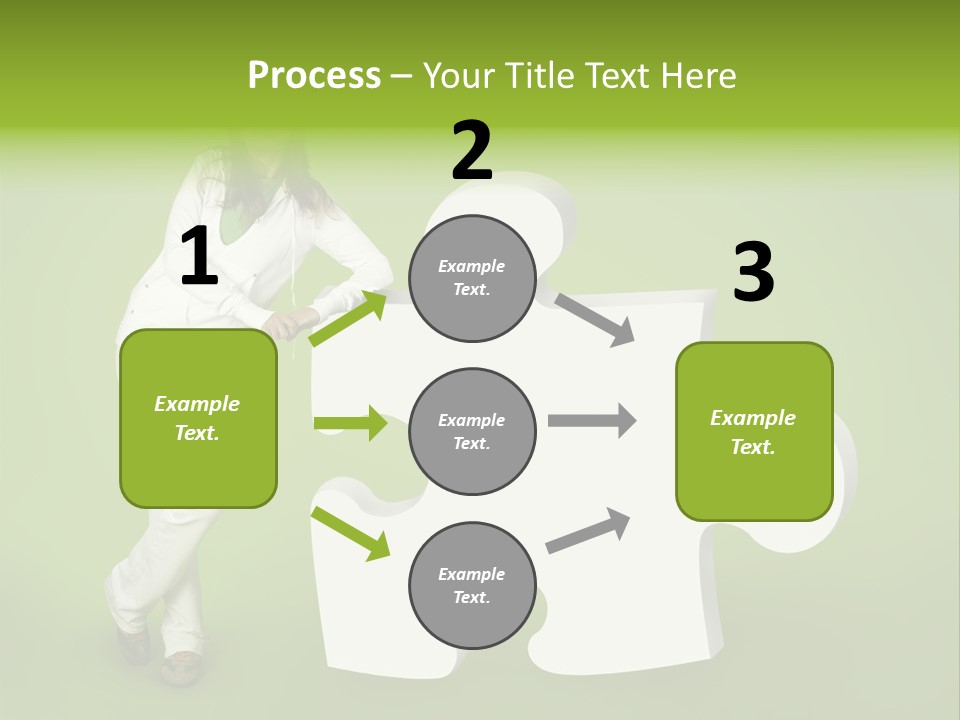 Process – Your Title Text Here

1

Example Text.

2

Example Text.

Example Text.

Example Text.

3

Example Text.